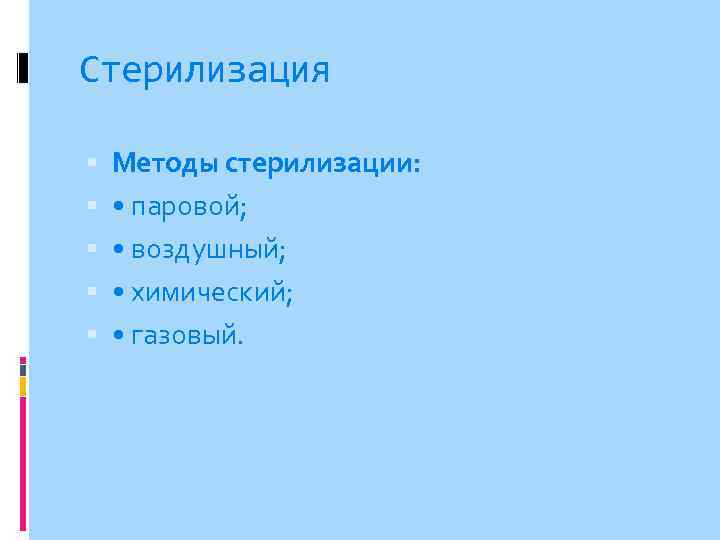 Стерилизация

Методы стерилизации:
• паровой;
• воздушный;
• химический;
• газовый.